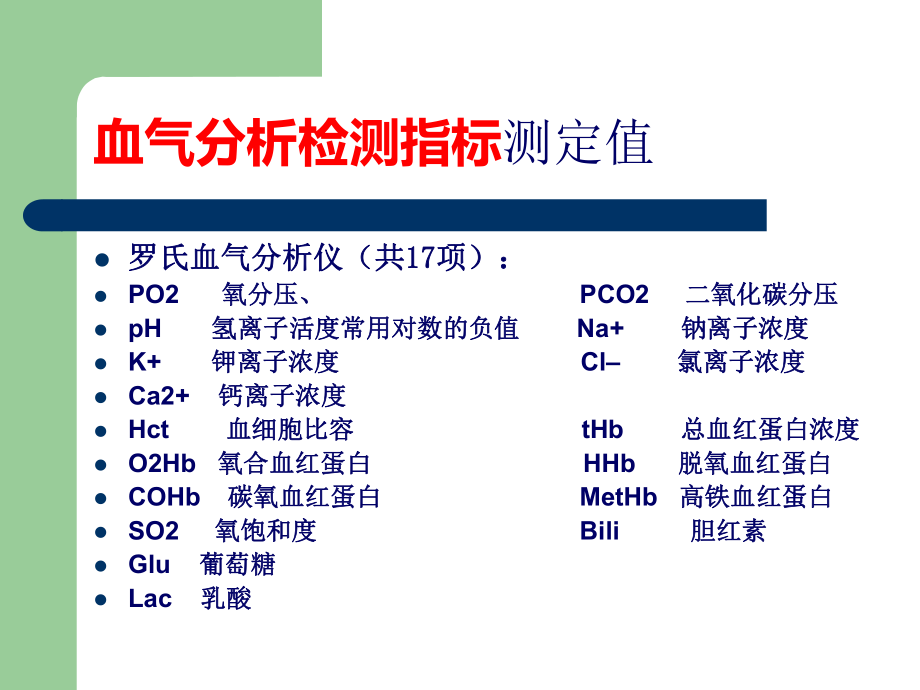 血气分析检测指标测定值

- 罗氏血气分析仪（共17项）：
- PO2 氧分压、 PCO2 二氧化碳分压
- pH 氢离子活度常用对数的负值 Na+ 钠离子浓度
- K+ 钾离子浓度 Cl– 氯离子浓度
- Ca2+ 钙离子浓度
- Hct 血细胞比容 tHb 总血红蛋白浓度
- O2Hb 氧合血红蛋白 HHb 脱氧血红蛋白
- COHb 碳氧血红蛋白 MetHb 高铁血红蛋白
- SO2 氧饱和度 Bili 胆红素
- Glu 葡萄糖
- Lac 乳酸